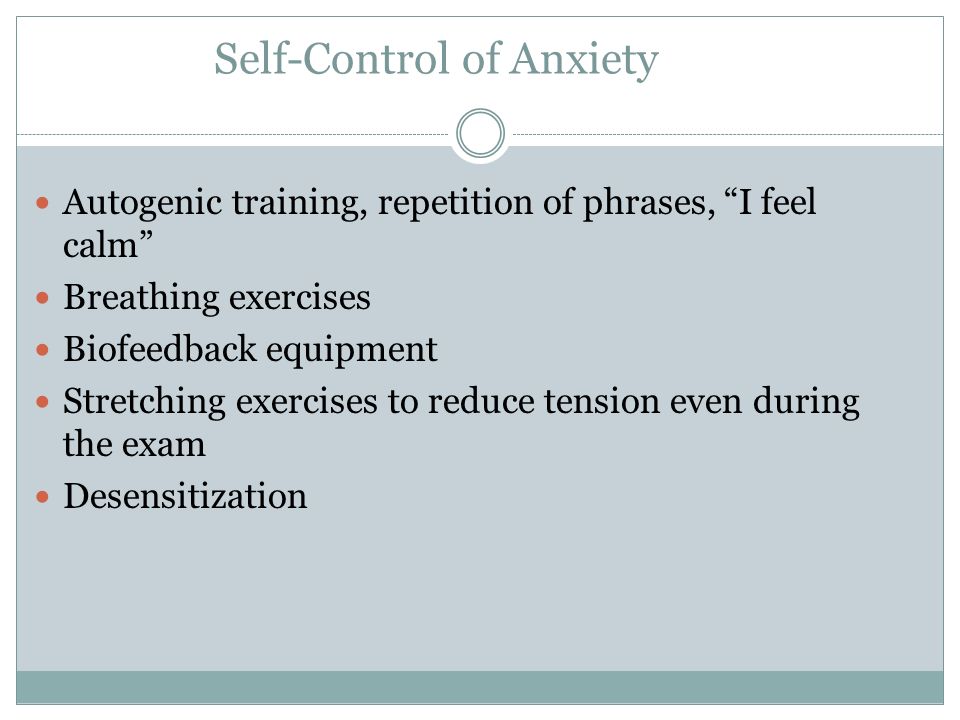 Self-Control of Anxiety

- Autogenic training, repetition of phrases, “I feel calm”
- Breathing exercises
- Biofeedback equipment
- Stretching exercises to reduce tension even during the exam
- Desensitization